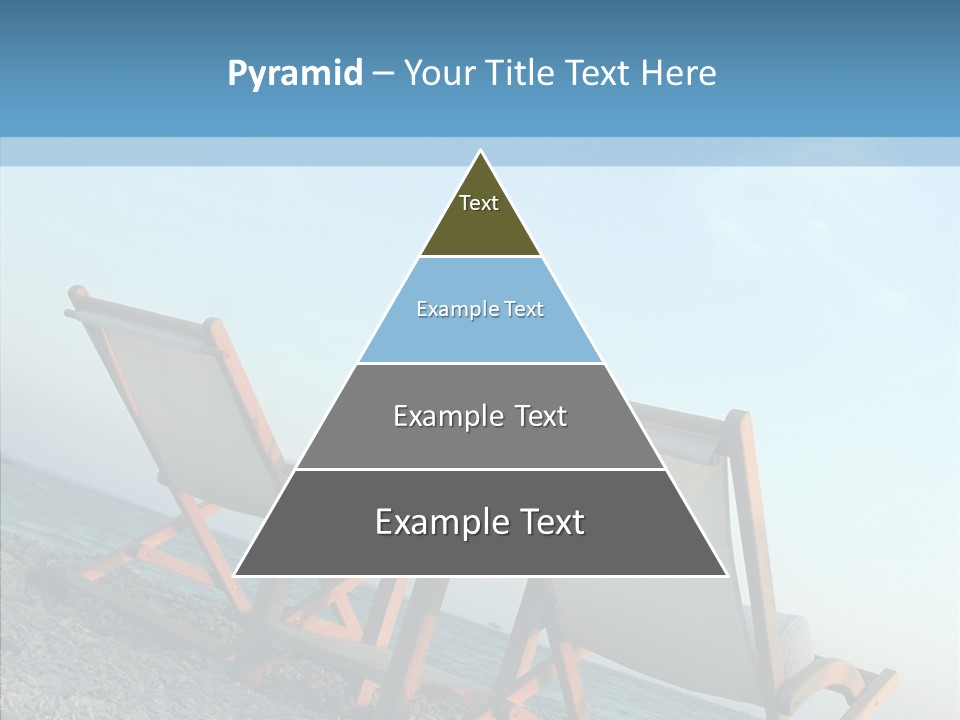 Pyramid – Your Title Text Here

Text

Example Text

Example Text

Example Text